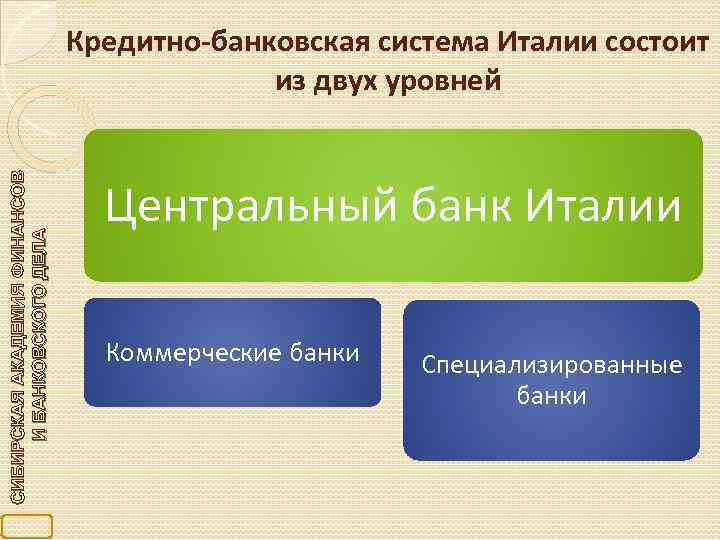 Кредитно-банковская система Италии состоит из двух уровней

Центральный банк Италии

Коммерческие банки

Специализированные банки

СИБИРСКАЯ АКАДЕМИЯ ФИНАНСОВ И БАНКОВСКОГО ДЕЛА